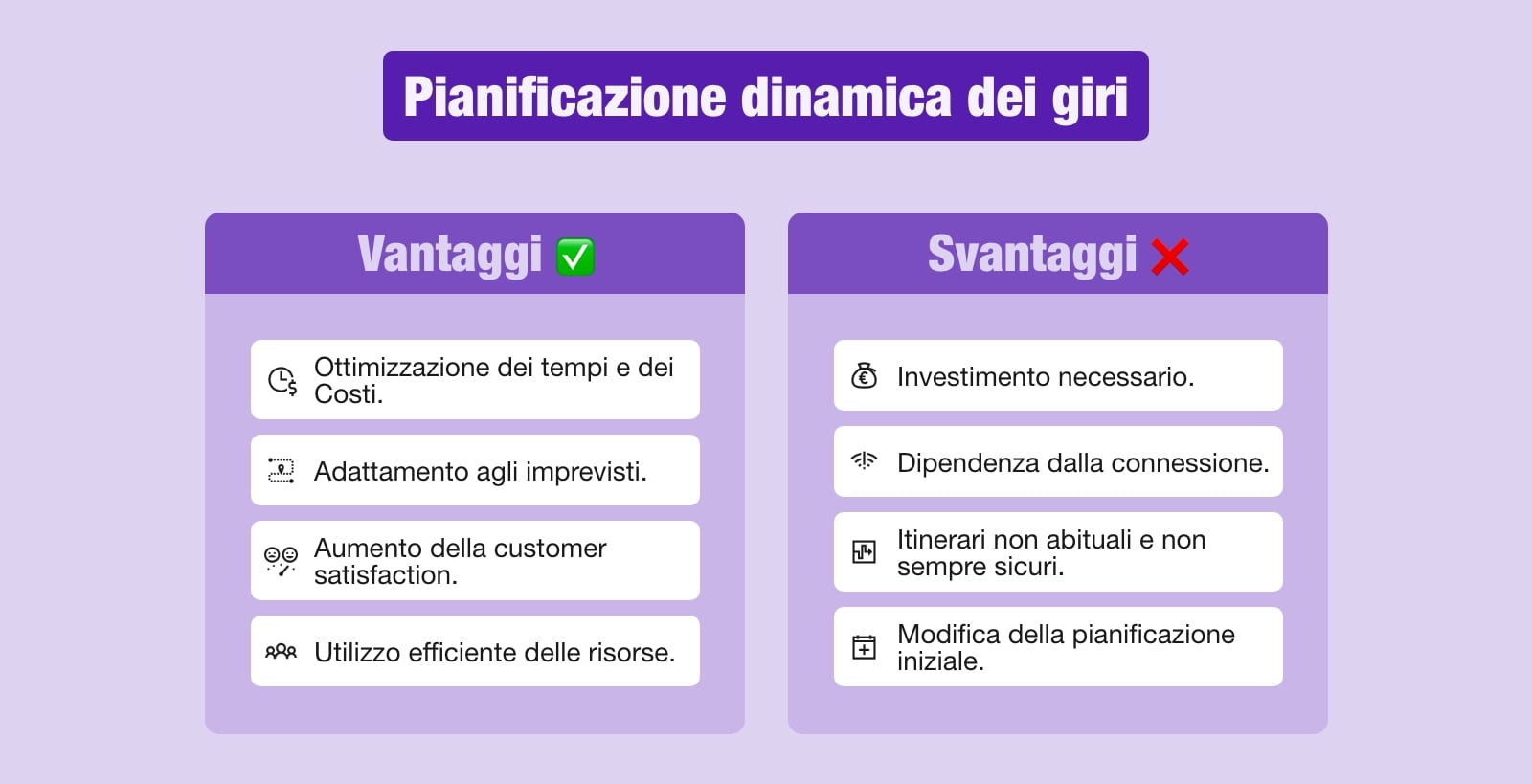 Pianificazione dinamica dei giri

Vantaggi ✅

Ottimizzazione dei tempi e dei Costi.

Adattamento agli imprevisti.

Aumento della customer satisfaction.

Utilizzo efficiente delle risorse.

Svantaggi ❌

Investimento necessario.

Dipendenza dalla connessione.

Itinerari non abituali e non sempre sicuri.

Modifica della pianificazione iniziale.